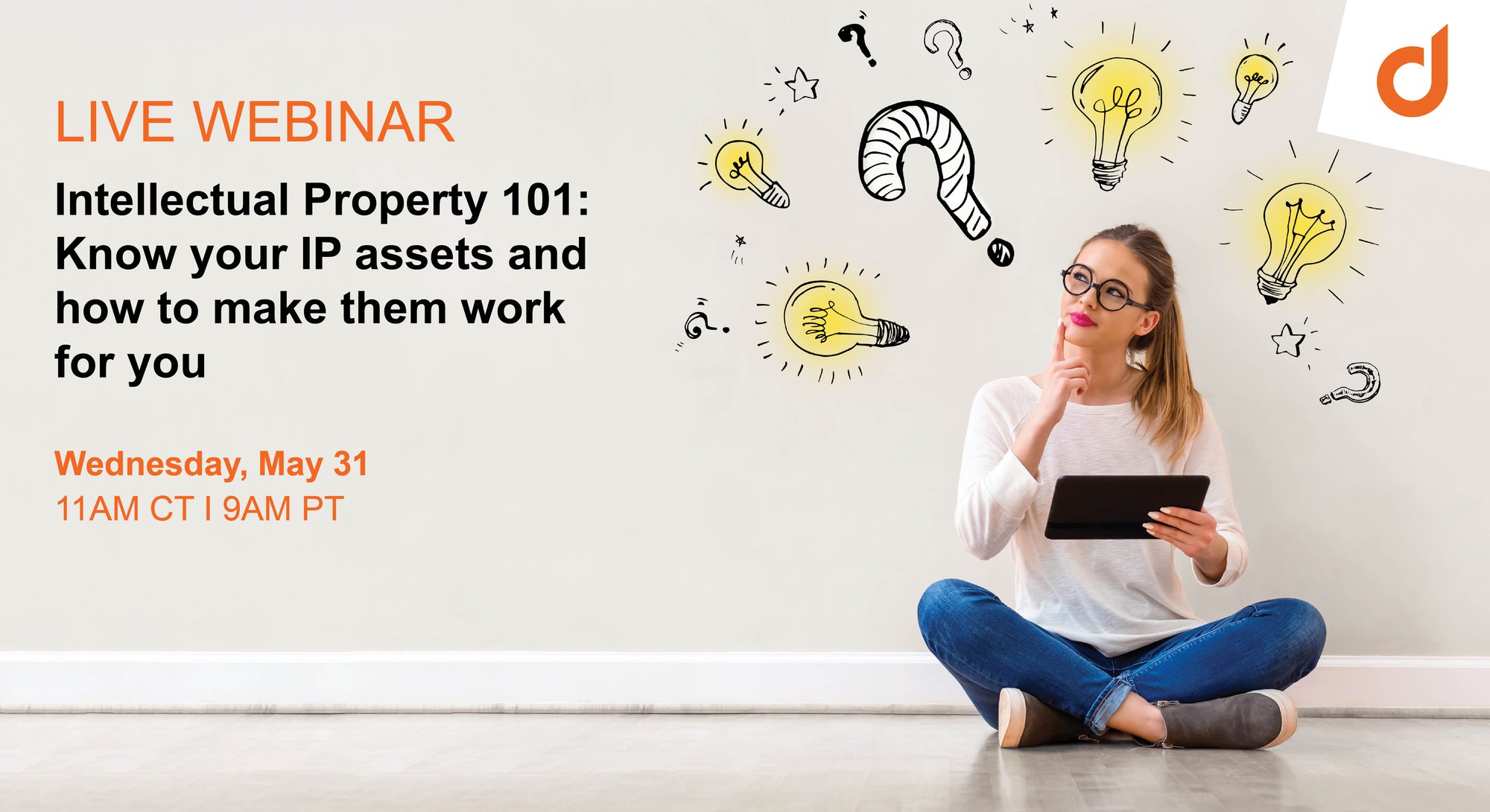 LIVE WEBINAR

Intellectual Property 101: Know your IP assets and how to make them work for you

Wednesday, May 31
11AM CT I 9AM PT